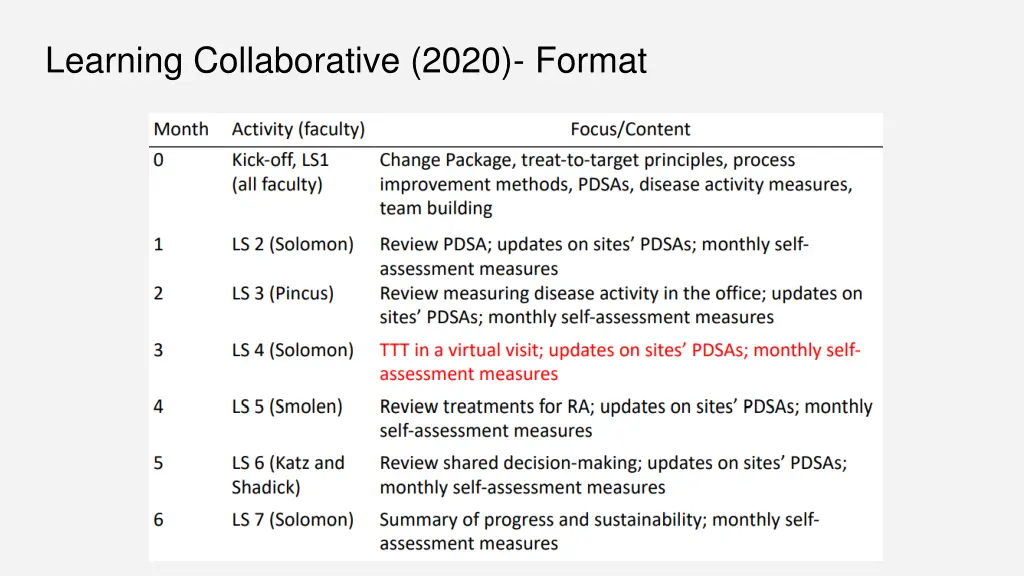 Learning Collaborative (2020)- Format

| Month | Activity (faculty) | Focus/Content |
|---|---|---|
| 0 | Kick-off, LS1 (all faculty) | Change Package, treat-to-target principles, process improvement methods, PDSAs, disease activity measures, team building |
| 1 | LS 2 (Solomon) | Review PDSA; updates on sites' PDSAs; monthly self-assessment measures |
| 2 | LS 3 (Pincus) | Review measuring disease activity in the office; updates on sites' PDSAs; monthly self-assessment measures |
| 3 | LS 4 (Solomon) | TTT in a virtual visit; updates on sites' PDSAs; monthly self-assessment measures |
| 4 | LS 5 (Smolen) | Review treatments for RA; updates on sites' PDSAs; monthly self-assessment measures |
| 5 | LS 6 (Katz and Shadick) | Review shared decision-making; updates on sites' PDSAs; monthly self-assessment measures |
| 6 | LS 7 (Solomon) | Summary of progress and sustainability; monthly self-assessment measures |